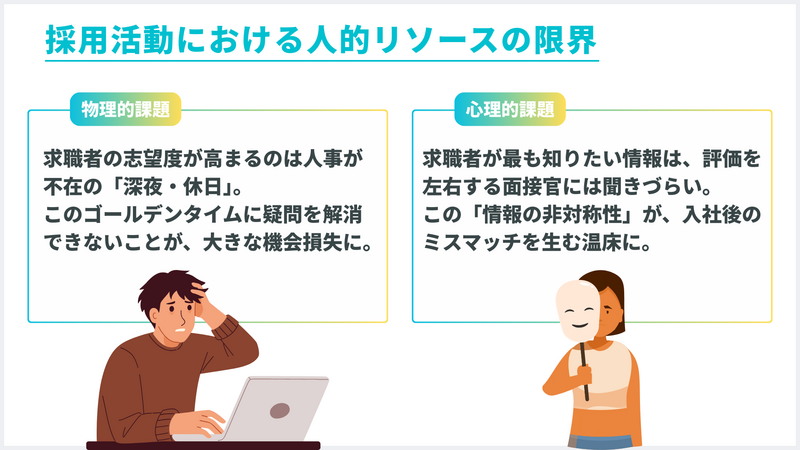 採用活動における人的リソースの限界

物理的課題

求職者の志望度が高まるのは人事が不在の「深夜・休日」。
このゴールデンタイムに疑問を解消できないことが、大きな機会損失に。

心理的課題

求職者が最も知りたい情報は、評価を左右する面接官には聞きづらい。
この「情報の非対称性」が、入社後のミスマッチを生む温床に。